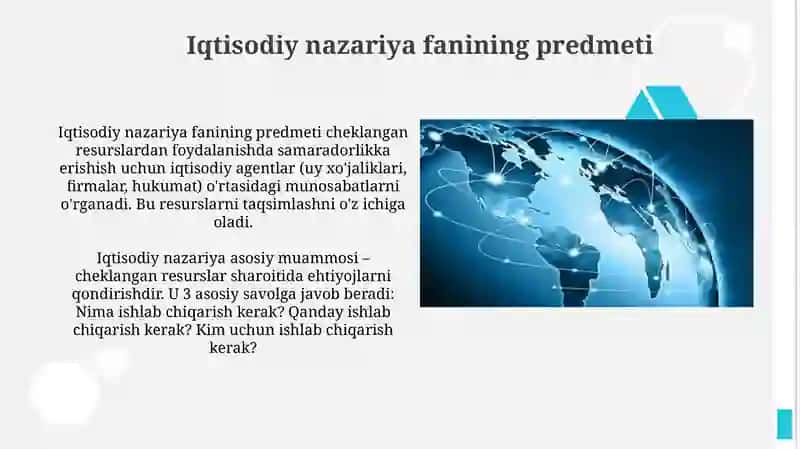 Iqtisodiy nazariya fanining predmeti

Iqtisodiy nazariya fanining predmeti cheklangan resurslardan foydalanishda samaradorlikka erishish uchun iqtisodiy agentlar (uy xo'jaliklari, firmalar, hukumat) o'rtasidagi munosabatlarni o'rganadi. Bu resurslarni taqsimlashni o'z ichiga oladi.

Iqtisodiy nazariya asosiy muammosi – cheklangan resurslar sharoitida ehtiyojlarni qondirishdir. U 3 asosiy savolga javob beradi: Nima ishlab chiqarish kerak? Qanday ishlab chiqarish kerak? Kim uchun ishlab chiqarish kerak?